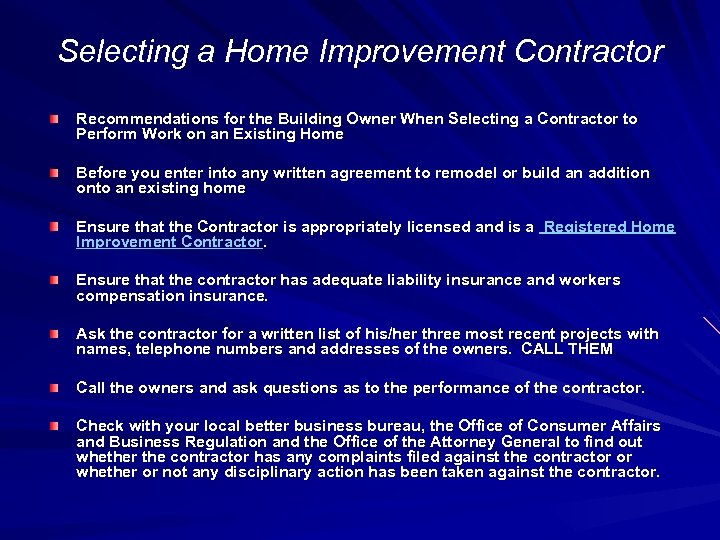 Selecting a Home Improvement Contractor

Recommendations for the Building Owner When Selecting a Contractor to Perform Work on an Existing Home

Before you enter into any written agreement to remodel or build an addition onto an existing home

Ensure that the Contractor is appropriately licensed and is a Registered Home Improvement Contractor.

Ensure that the contractor has adequate liability insurance and workers compensation insurance.

Ask the contractor for a written list of his/her three most recent projects with names, telephone numbers and addresses of the owners. CALL THEM

Call the owners and ask questions as to the performance of the contractor.

Check with your local better business bureau, the Office of Consumer Affairs and Business Regulation and the Office of the Attorney General to find out whether the contractor has any complaints filed against the contractor or whether or not any disciplinary action has been taken against the contractor.